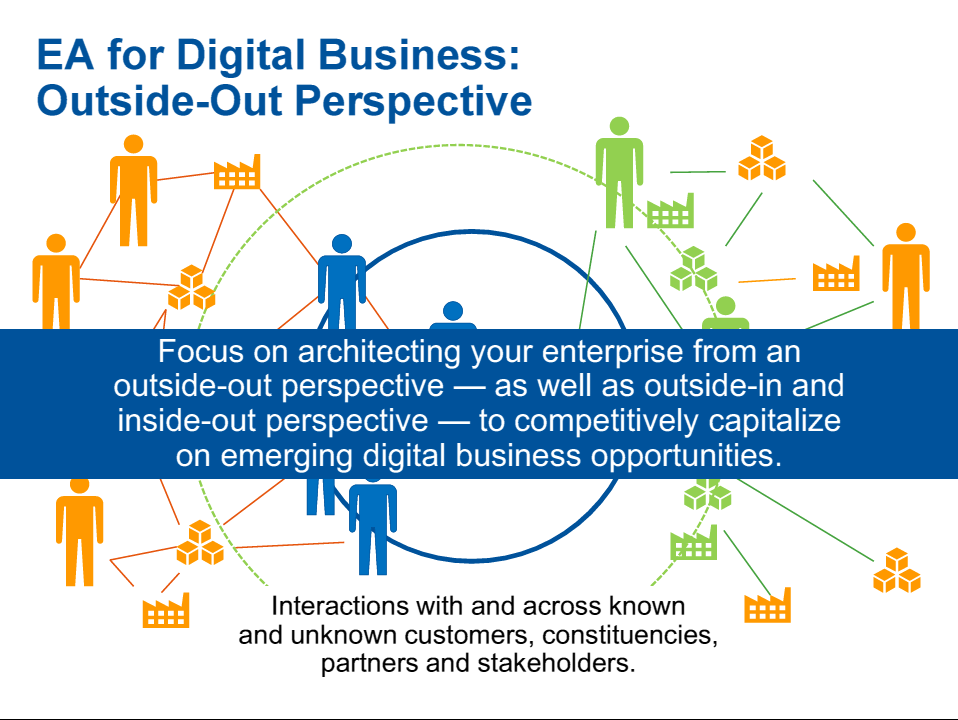 EA for Digital Business: Outside-Out Perspective

Focus on architecting your enterprise from an outside-out perspective — as well as outside-in and inside-out perspective — to competitively capitalize on emerging digital business opportunities.

Interactions with and across known and unknown customers, constituencies, partners and stakeholders.